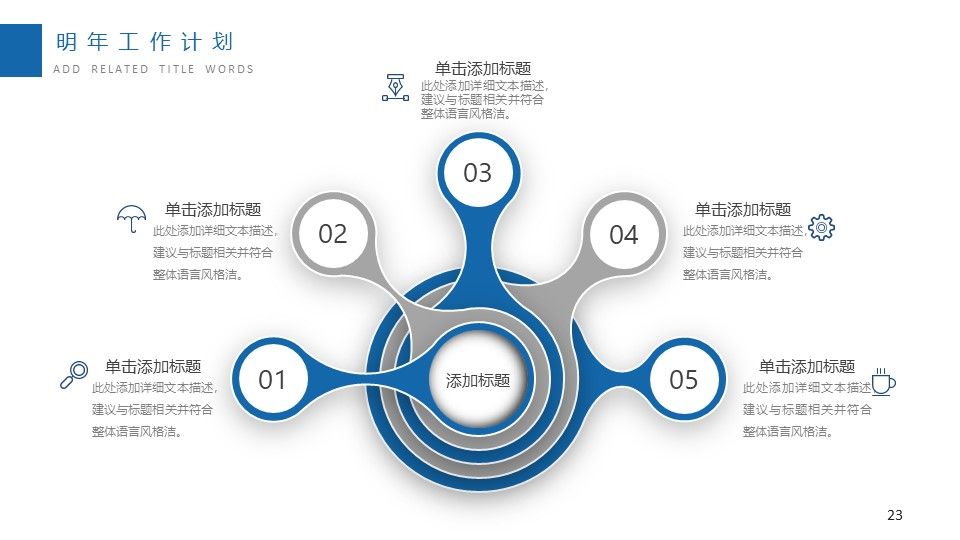 明年工作计划
ADD RELATED TITLE WORDS

单击添加标题
此处添加详细文本描述，建议与标题相关并符合整体语言风格洁。

03

单击添加标题
此处添加详细文本描述，建议与标题相关并符合整体语言风格洁。

02

04

单击添加标题
此处添加详细文本描述，建议与标题相关并符合整体语言风格洁。

单击添加标题
此处添加详细文本描述，建议与标题相关并符合整体语言风格洁。

01

添加标题

05

单击添加标题
此处添加详细文本描述，建议与标题相关并符合整体语言风格洁。

23